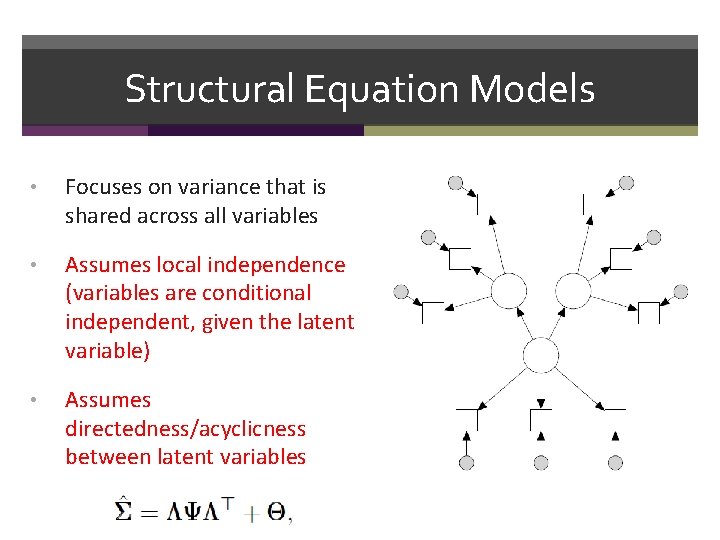 Structural Equation Models

• Focuses on variance that is shared across all variables

• Assumes local independence (variables are conditional independent, given the latent variable)

• Assumes directedness/acyclicness between latent variables

$\hat{\Sigma} = \Lambda\Psi\Lambda^{\top} + \Theta,$